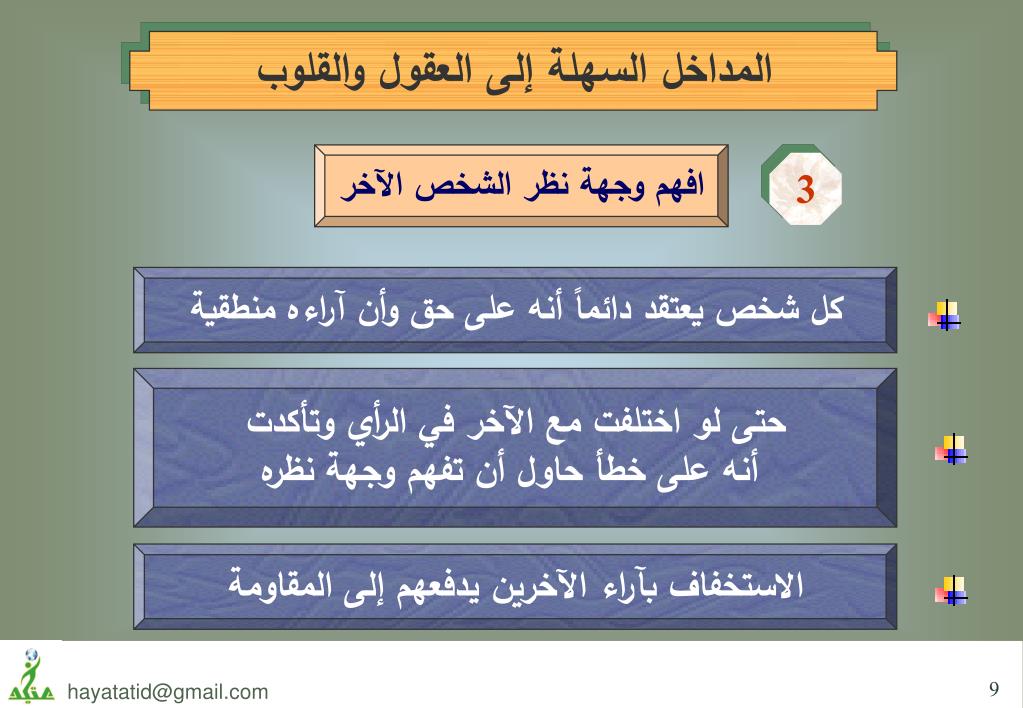 المداخل السهلة إلى العقول والقلوب

3

افهم وجهة نظر الشخص الآخر

كل شخص يعتقد دائماً أنه على حق وأن آراءه منطقية

حتى لو اختلفت مع الآخر في الرأي وتأكدت أنه على خطأ حاول أن تفهم وجهة نظره

الاستخفاف بآراء الآخرين يدفعهم إلى المقاومة

hayatatid@gmail.com

9